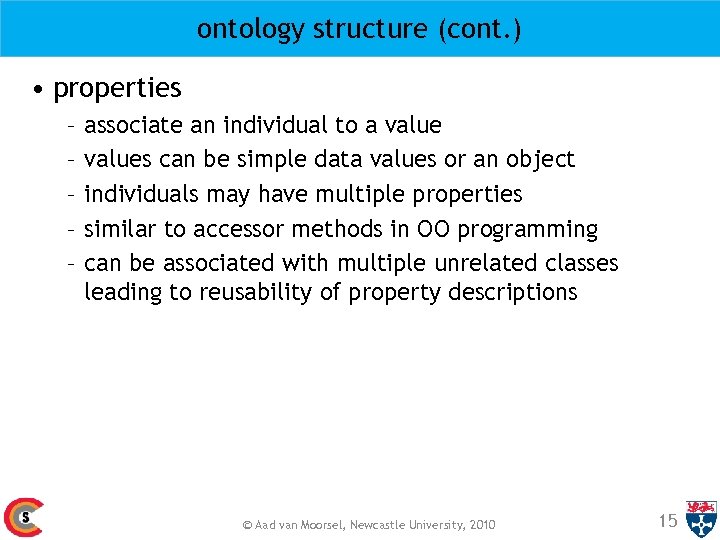 ontology structure (cont.)

• properties
– associate an individual to a value
– values can be simple data values or an object
– individuals may have multiple properties
– similar to accessor methods in OO programming
– can be associated with multiple unrelated classes leading to reusability of property descriptions

S

© Aad van Moorsel, Newcastle University, 2010

15